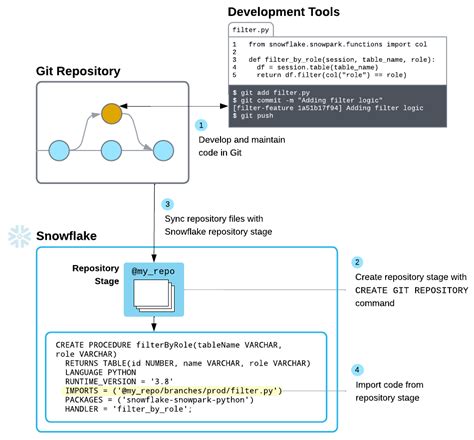 Development Tools

filter.py

1 from snowflake.snowpark.functions import col
2
3 def filter_by_role(session, table_name, role):
4 df = session.table(table_name)
5 return df.filter(col("role") == role)

$ git add filter.py
$ git commit -m "Adding filter logic"
[filter-feature 1a51b17f94] Adding filter logic
$ git push

Git Repository

1
Develop and maintain code in Git

3
Sync repository files with Snowflake repository stage

Snowflake

Repository Stage

@my_repo

2
Create repository stage with CREATE GIT REPOSITORY command

CREATE PROCEDURE filterByRole(tableName VARCHAR, role VARCHAR)
RETURNS TABLE(id NUMBER, name VARCHAR, role VARCHAR)
LANGUAGE PYTHON
RUNTIME_VERSION = '3.8'
IMPORTS = ('@my_repo/branches/prod/filter.py')
PACKAGES = ('snowflake-snowpark-python')
HANDLER = 'filter_by_role';

4
Import code from repository stage